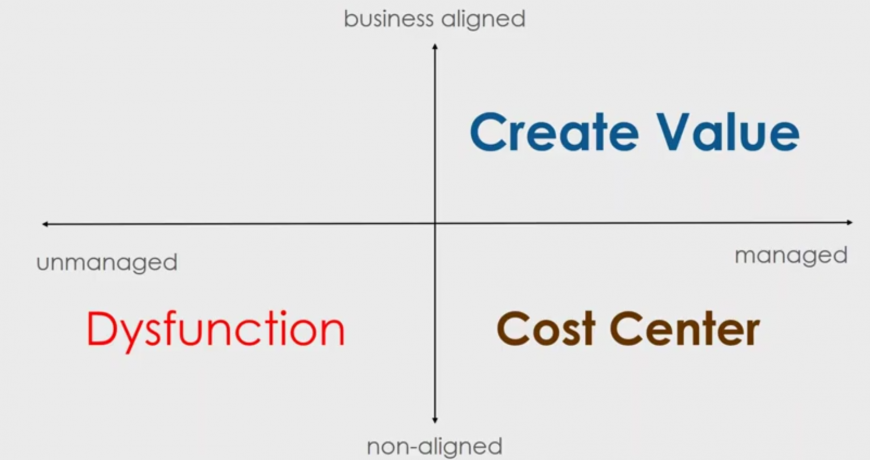 business aligned

Create Value

unmanaged

managed

Dysfunction

Cost Center

non-aligned